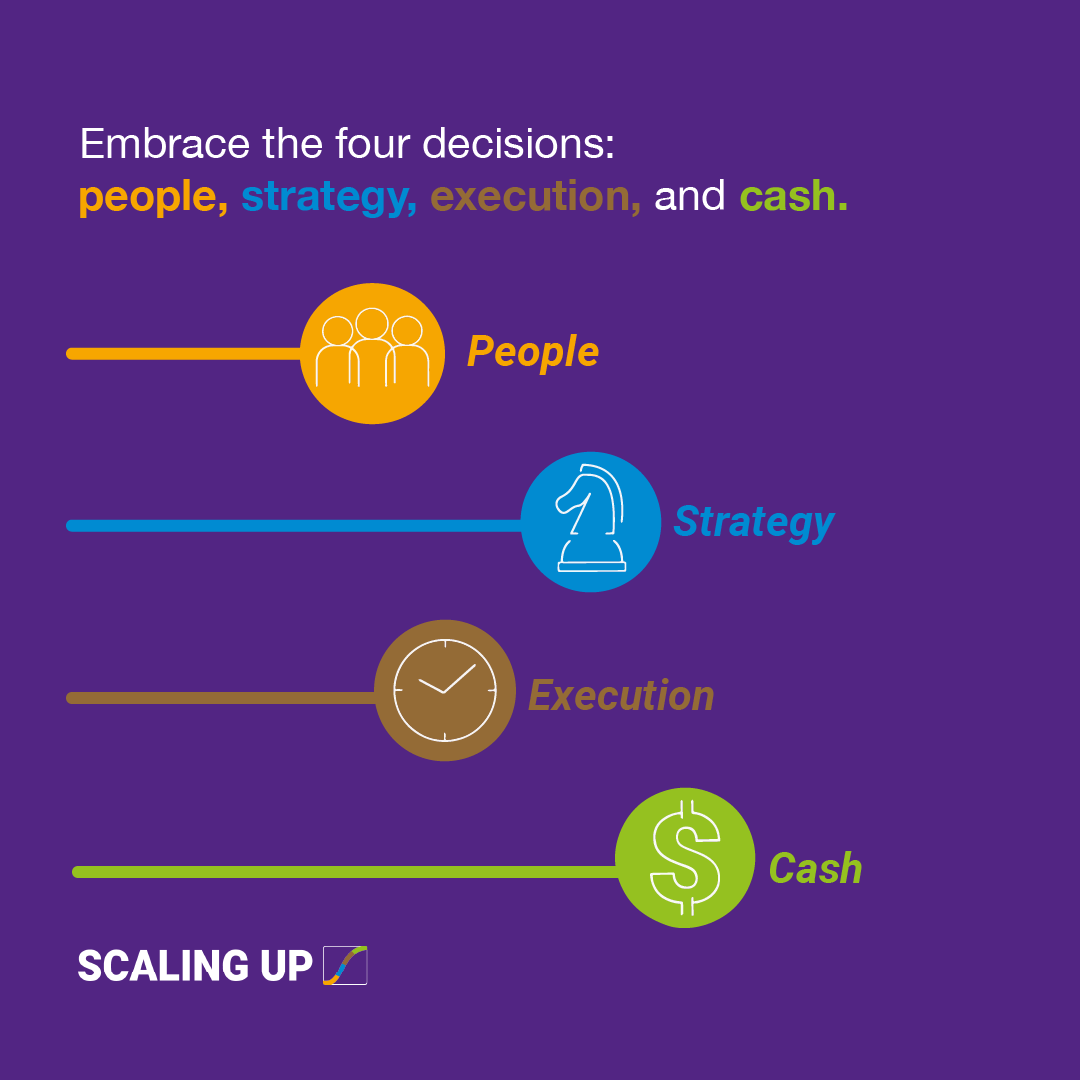 Embrace the four decisions:
people, strategy, execution, and cash.

People

Strategy

Execution

Cash

SCALING UP